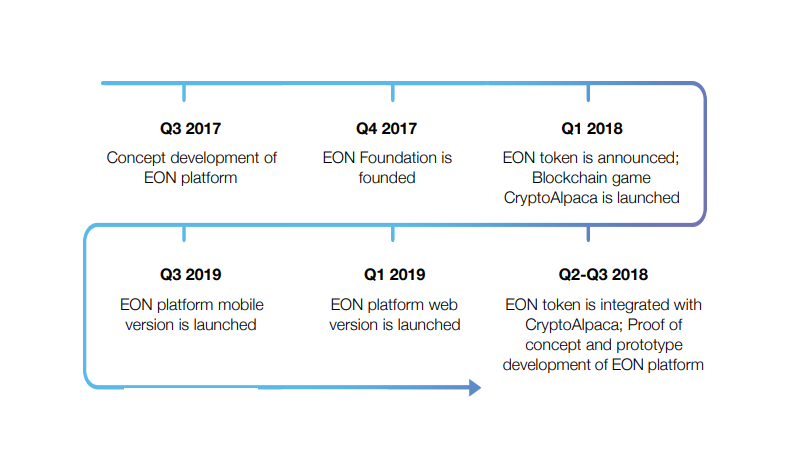 Q3 2017
Concept development of EON platform

Q4 2017
EON Foundation is founded

Q1 2018
EON token is announced; Blockchain game CryptoAlpaca is launched

Q3 2019
EON platform mobile version is launched

Q1 2019
EON platform web version is launched

Q2-Q3 2018
EON token is integrated with CryptoAlpaca; Proof of concept and prototype development of EON platform